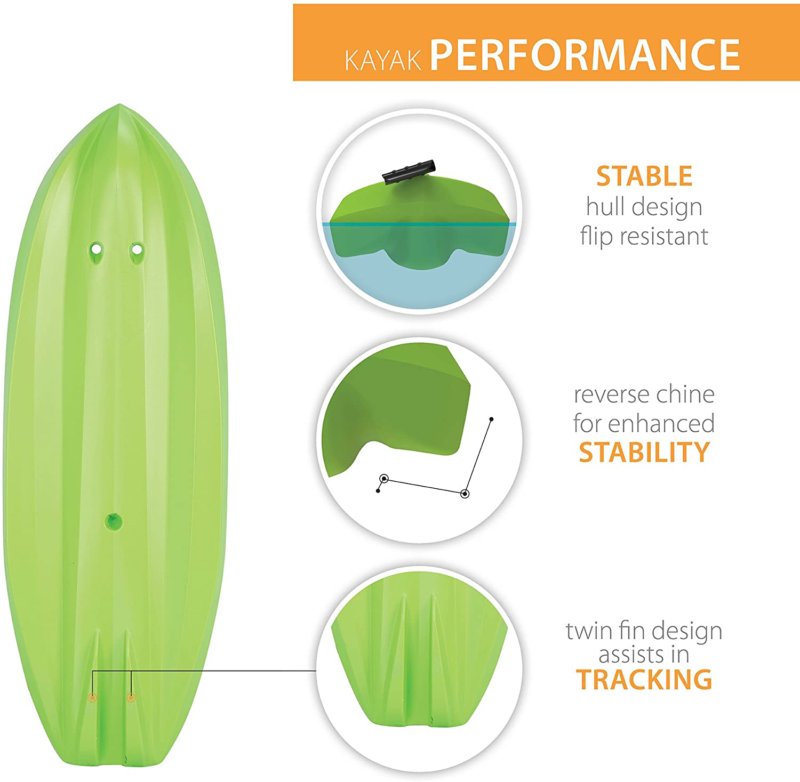 KAYAK PERFORMANCE

STABLE
hull design
flip resistant

reverse chine
for enhanced
STABILITY

twin fin design
assists in
TRACKING